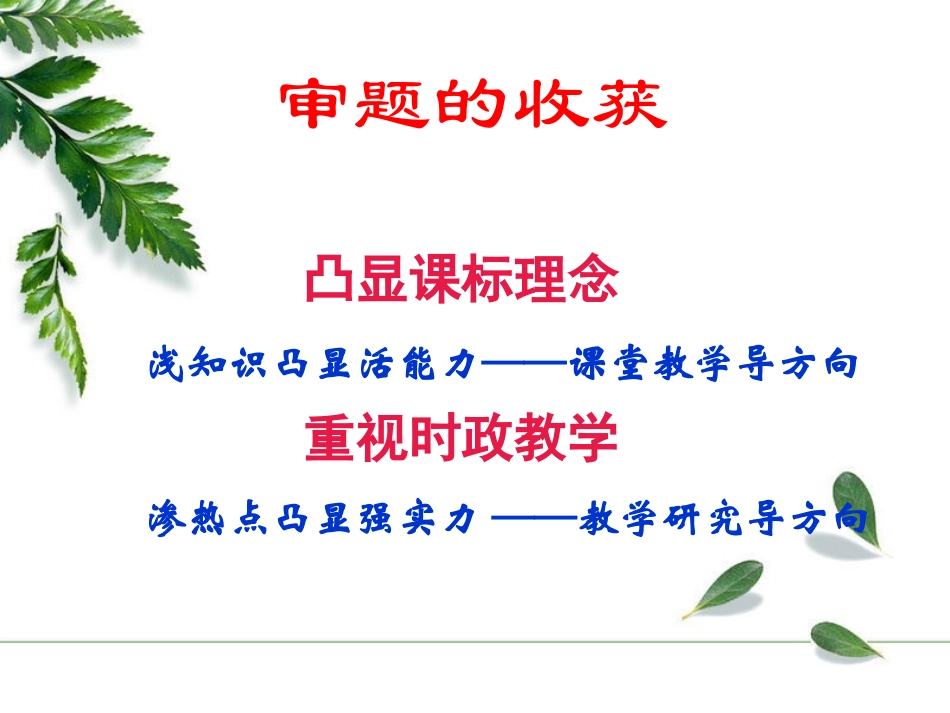 审题的收获

凸显课标理念

浅知识凸显活能力——课堂教学导方向

重视时政教学

渗热点凸显强实力——教学研究导方向